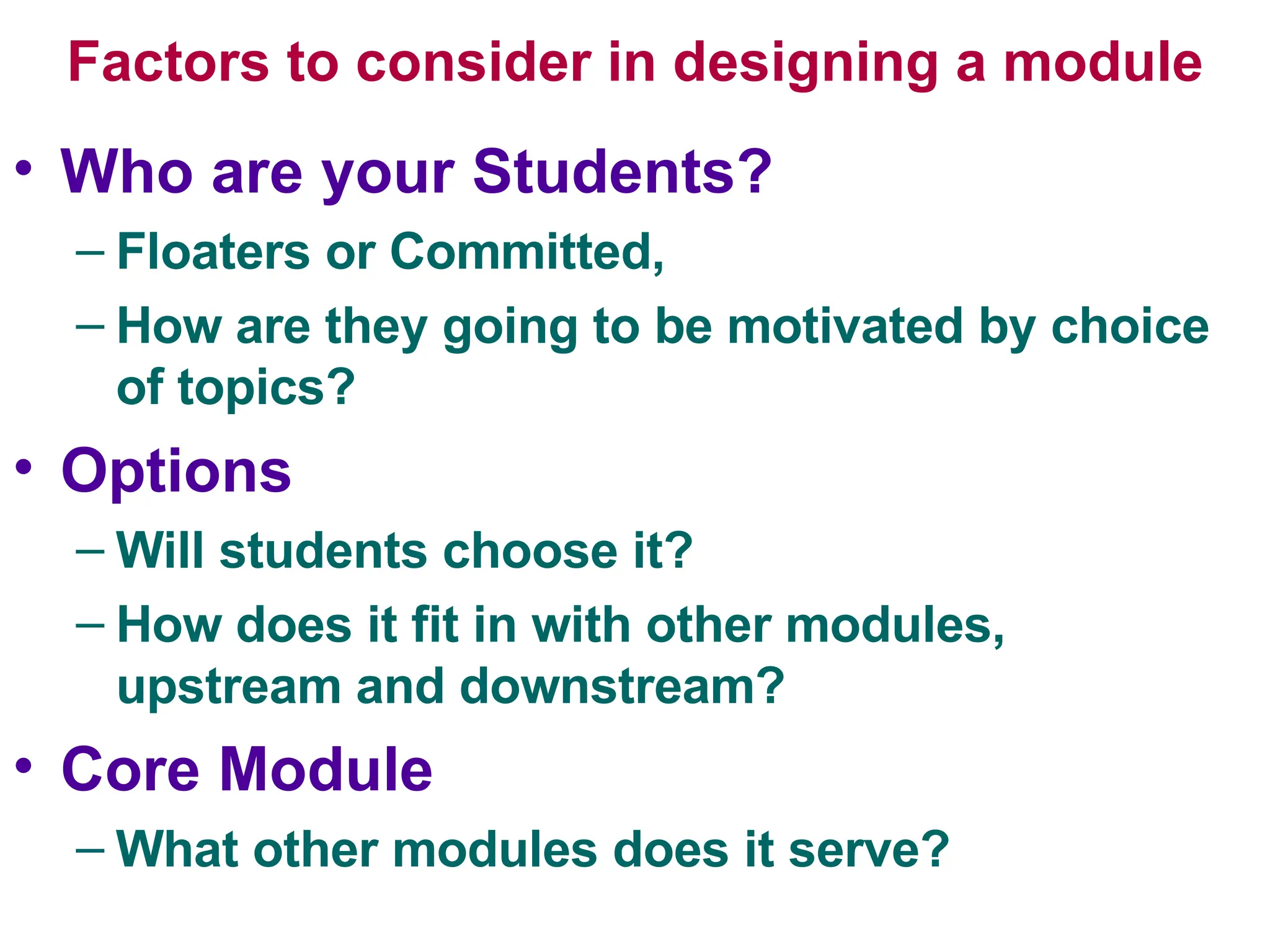 Factors to consider in designing a module

• Who are your Students?
– Floaters or Committed,
– How are they going to be motivated by choice of topics?

• Options
– Will students choose it?
– How does it fit in with other modules, upstream and downstream?

• Core Module
– What other modules does it serve?